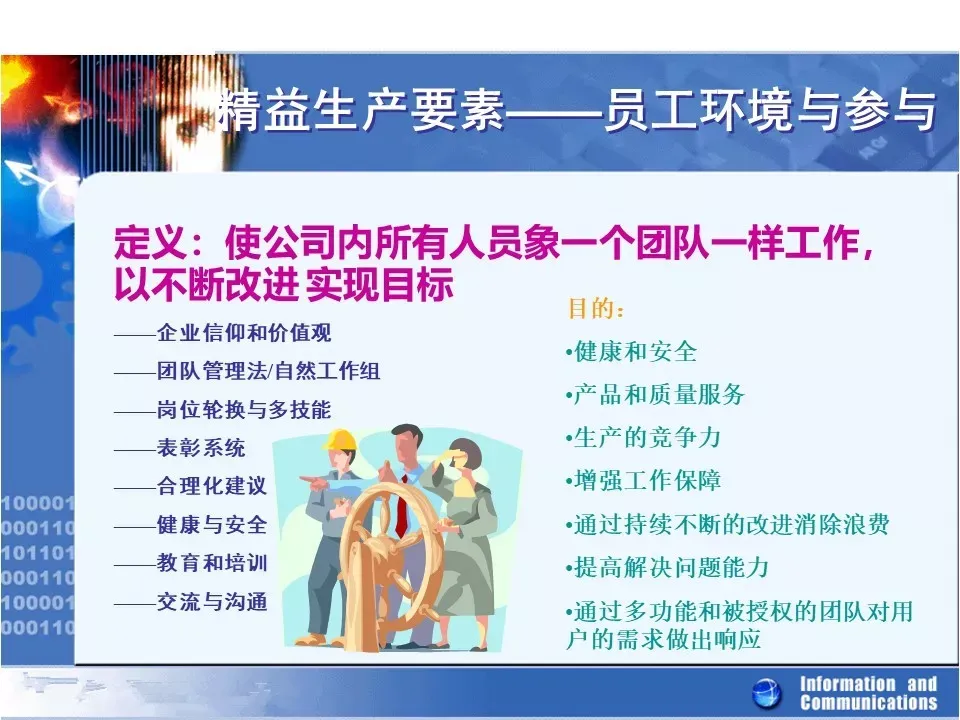 精益生产要素——员工环境与参与

定义：使公司内所有人员象一个团队一样工作，以不断改进 实现目标

——企业信仰和价值观
——团队管理法/自然工作组
——岗位轮换与多技能
——表彰系统
——合理化建议
——健康与安全
——教育和培训
——交流与沟通

目的：
•健康和安全
•产品和质量服务
•生产的竞争力
•增强工作保障
•通过持续不断的改进消除浪费
•提高解决问题能力
•通过多功能和被授权的团队对用户的需求做出响应

100001
000110
101101
000110
100001
000110

Information and Communications